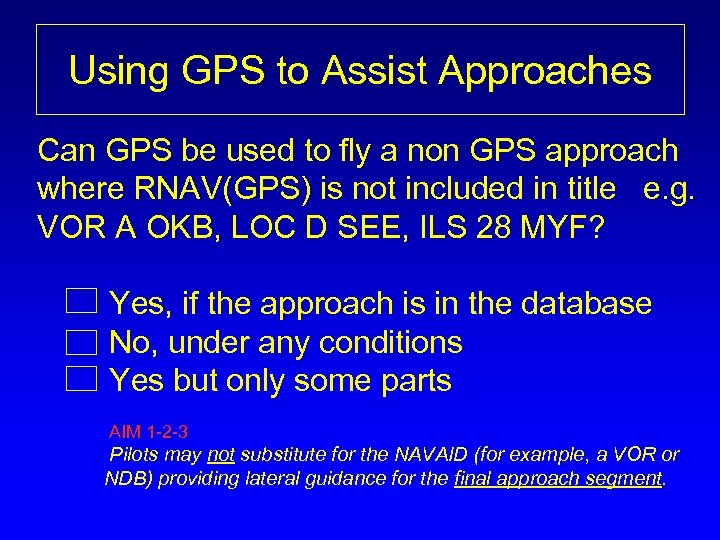 Using GPS to Assist Approaches

Can GPS be used to fly a non GPS approach where RNAV(GPS) is not included in title e.g. VOR A OKB, LOC D SEE, ILS 28 MYF?

☐ Yes, if the approach is in the database
☐ No, under any conditions
☐ Yes but only some parts

AIM 1-2-3
Pilots may not substitute for the NAVAID (for example, a VOR or NDB) providing lateral guidance for the final approach segment.